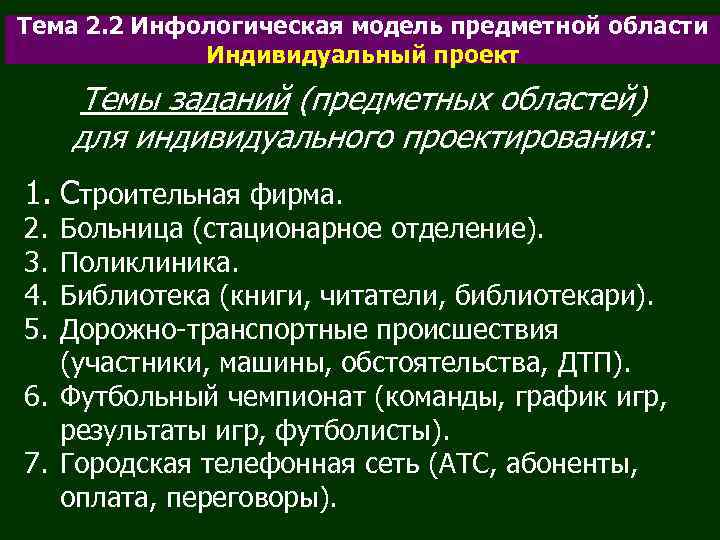 Тема 2.2 Инфологическая модель предметной области
Индивидуальный проект

Темы заданий (предметных областей) для индивидуального проектирования:

1. Строительная фирма.
2. Больница (стационарное отделение).
3. Поликлиника.
4. Библиотека (книги, читатели, библиотекари).
5. Дорожно-транспортные происшествия (участники, машины, обстоятельства, ДТП).
6. Футбольный чемпионат (команды, график игр, результаты игр, футболисты).
7. Городская телефонная сеть (АТС, абоненты, оплата, переговоры).